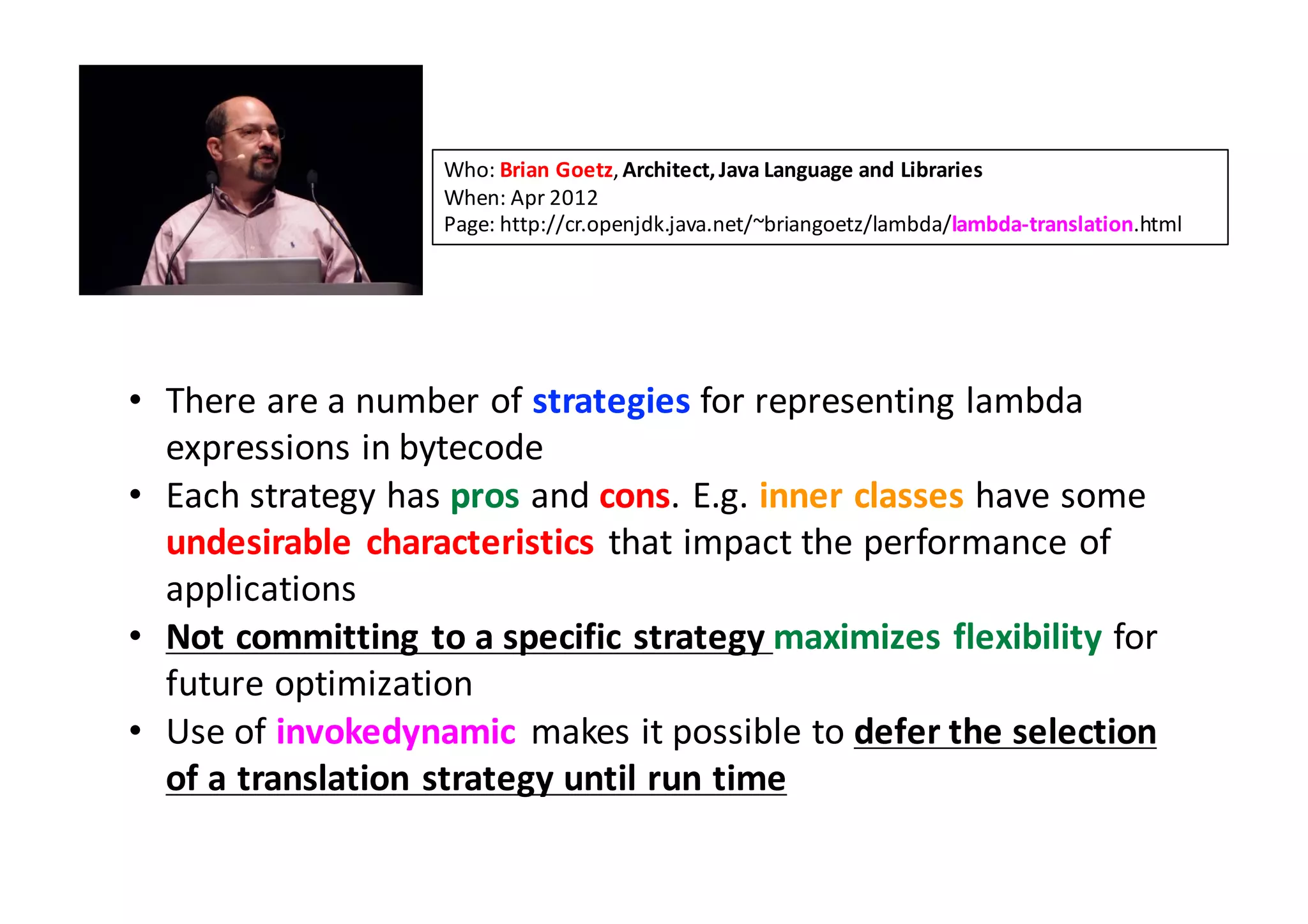 Who: Brian Goetz, Architect, Java Language and Libraries
When: Apr 2012
Page: http://cr.openjdk.java.net/~briangoetz/lambda/lambda-translation.html

• There are a number of strategies for representing lambda expressions in bytecode
• Each strategy has pros and cons. E.g. inner classes have some undesirable characteristics that impact the performance of applications
• Not committing to a specific strategy maximizes flexibility for future optimization
• Use of invokedynamic makes it possible to defer the selection of a translation strategy until run time